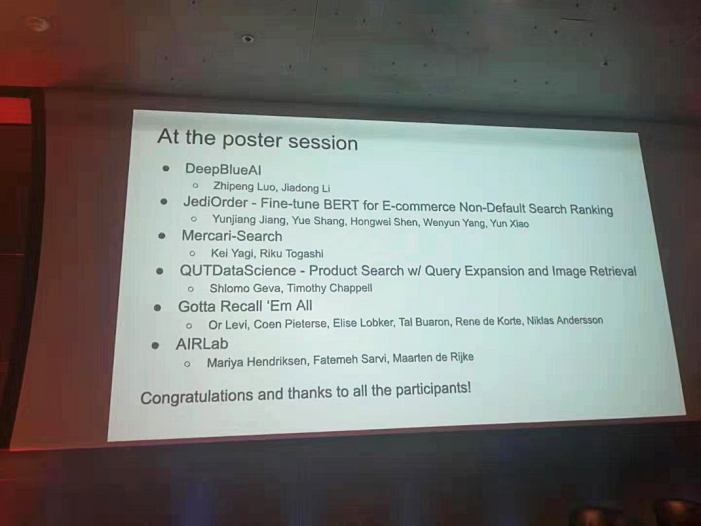 At the poster session

- DeepBlueAI
  - Zhipeng Luo, Jiadong Li
- JediOrder - Fine-tune BERT for E-commerce Non-Default Search Ranking
  - Yunjiang Jiang, Yue Shang, Hongwei Shen, Wenyun Yang, Yun Xiao
- Mercari-Search
  - Kei Yagi, Riku Togashi
- QUTDataScience - Product Search w/ Query Expansion and Image Retrieval
  - Shlomo Geva, Timothy Chappell
- Gotta Recall 'Em All
  - Or Levi, Coen Pieterse, Elise Lobker, Tal Buaron, Rene de Korte, Niklas Andersson
- AIRLab
  - Mariya Hendriksen, Fatemeh Sarvi, Maarten de Rijke

Congratulations and thanks to all the participants!